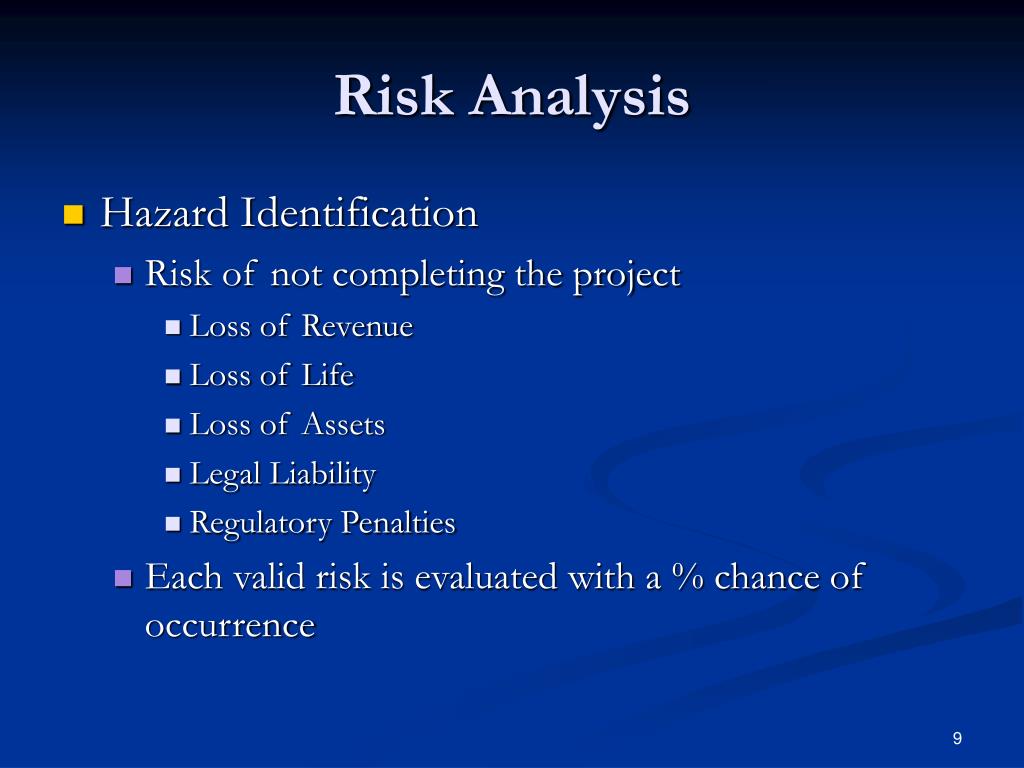 Risk Analysis

Hazard Identification

Risk of not completing the project

Loss of Revenue

Loss of Life

Loss of Assets

Legal Liability

Regulatory Penalties

Each valid risk is evaluated with a % chance of occurrence

9